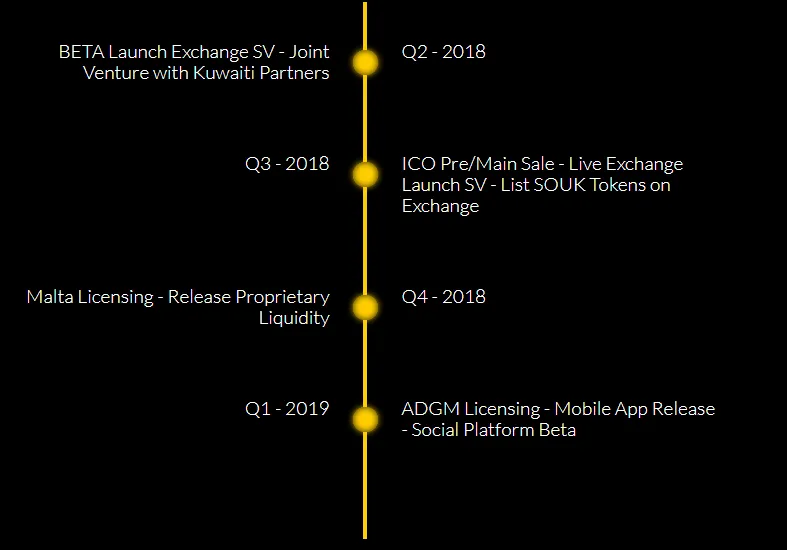 BETA Launch Exchange SV - Joint Venture with Kuwaiti Partners

Q2 - 2018

Q3 - 2018

ICO Pre/Main Sale - Live Exchange Launch SV - List SOUK Tokens on Exchange

Malta Licensing - Release Proprietary Liquidity

Q4 - 2018

Q1 - 2019

ADGM Licensing - Mobile App Release - Social Platform Beta